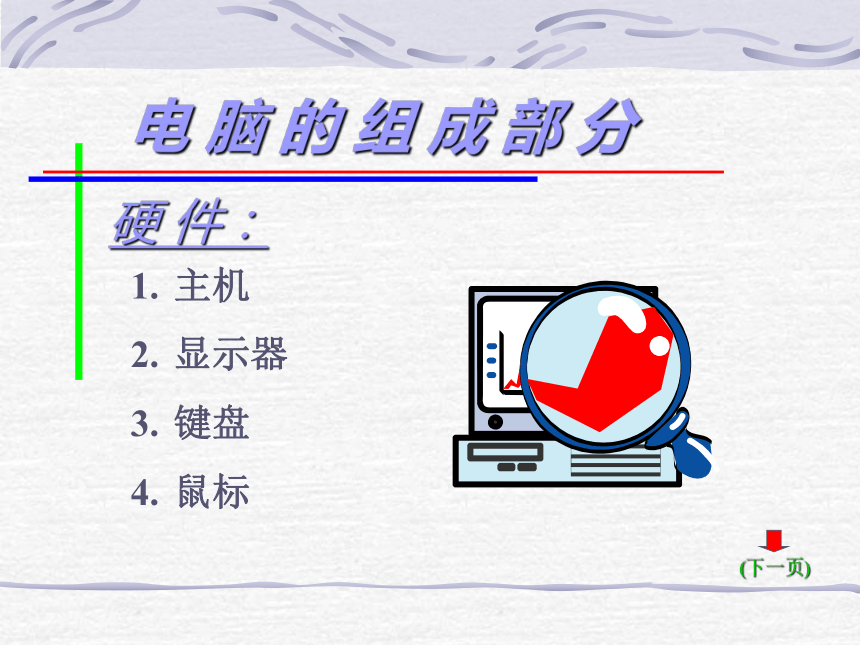 电脑的组成部分

硬件：

1. 主机

2. 显示器

3. 键盘

4. 鼠标

(下一页)